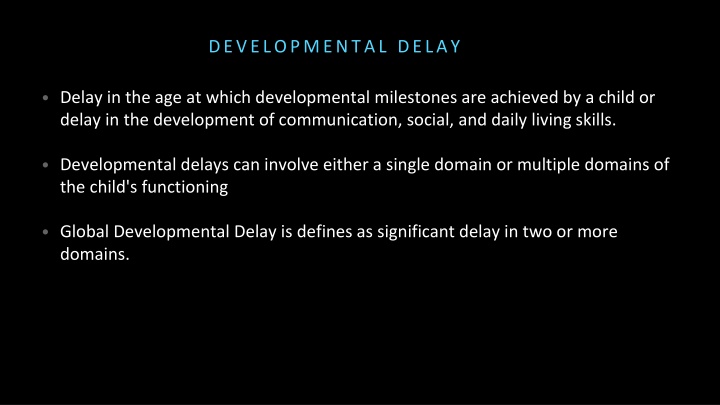 DEVELOPMENTAL DELAY

• Delay in the age at which developmental milestones are achieved by a child or delay in the development of communication, social, and daily living skills.

• Developmental delays can involve either a single domain or multiple domains of the child's functioning

• Global Developmental Delay is defines as significant delay in two or more domains.